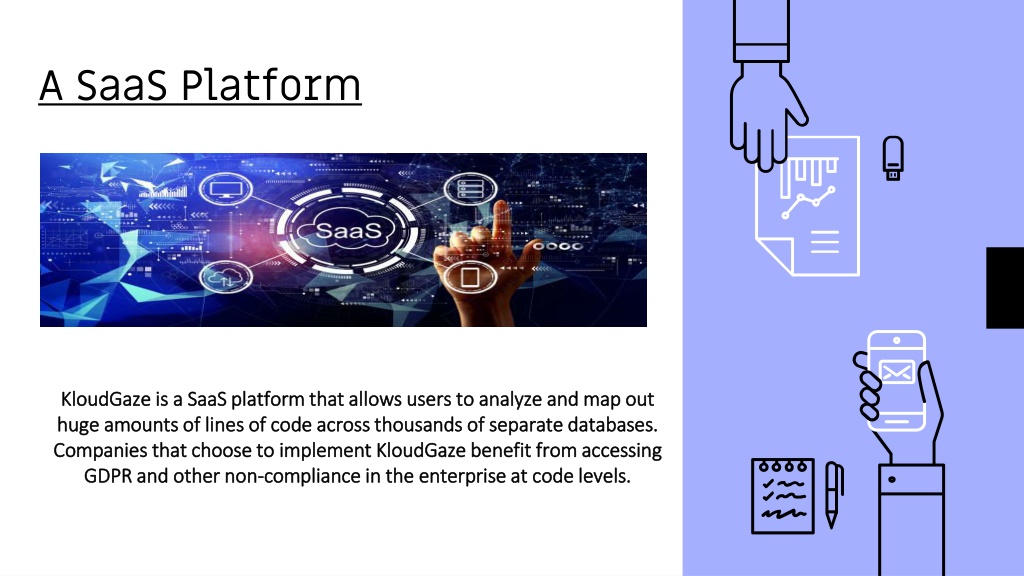 A SaaS Platform

SaaS

KloudGaze is a SaaS platform that allows users to analyze and map out huge amounts of lines of code across thousands of separate databases. Companies that choose to implement KloudGaze benefit from accessing GDPR and other non-compliance in the enterprise at code levels.